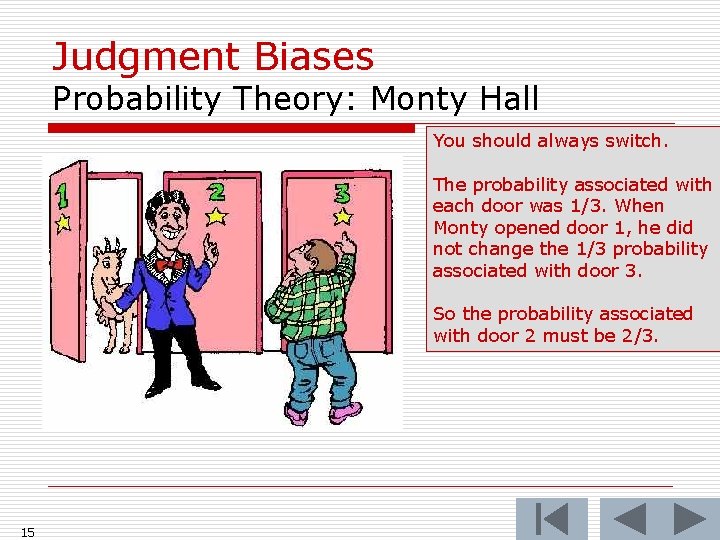 Judgment Biases
Probability Theory: Monty Hall

1

2

3

You should always switch.

The probability associated with each door was 1/3. When Monty opened door 1, he did not change the 1/3 probability associated with door 3.

So the probability associated with door 2 must be 2/3.

15